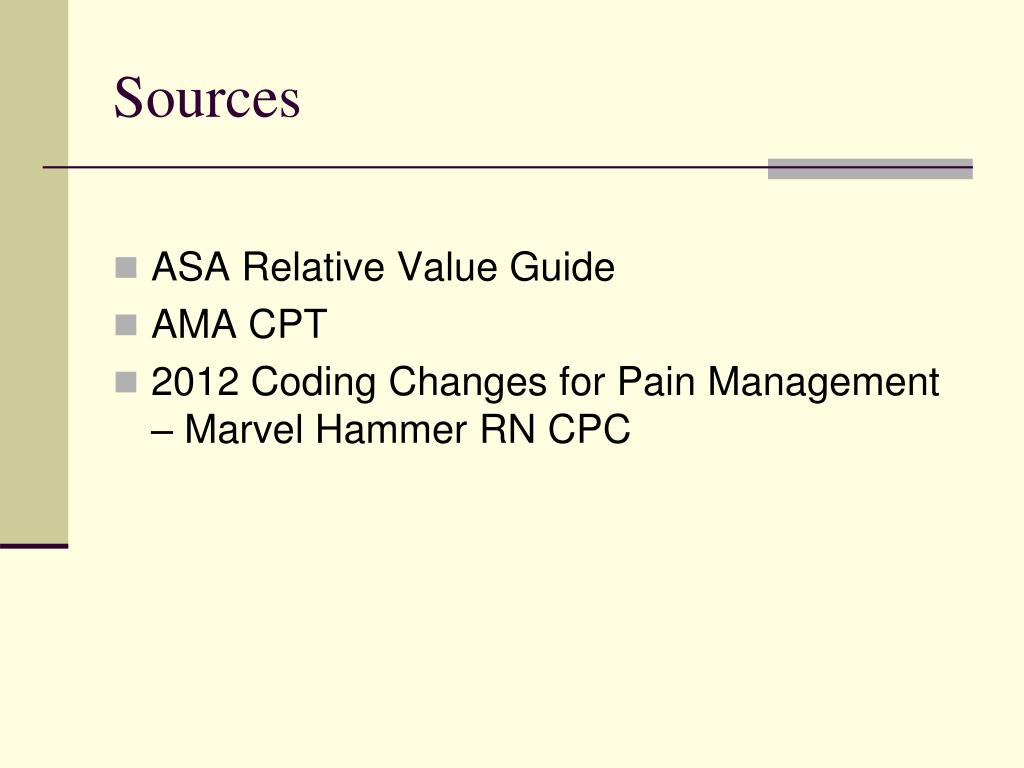 Sources

- ASA Relative Value Guide
- AMA CPT
- 2012 Coding Changes for Pain Management – Marvel Hammer RN CPC